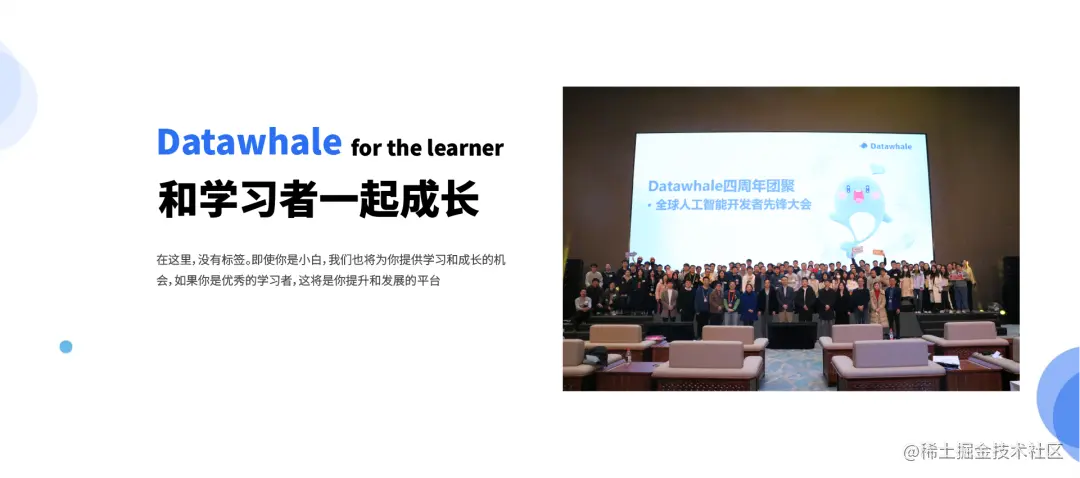 Datawhale for the learner

和学习者一起成长

在这里，没有标签。即使你是小白，我们也将为你提供学习和成长的机会，如果你是优秀的学习者，这将是你提升和发展的平台

Datawhale

Datawhale四周年团聚

· 全球人工智能开发者先锋大会

@稀土掘金技术社区